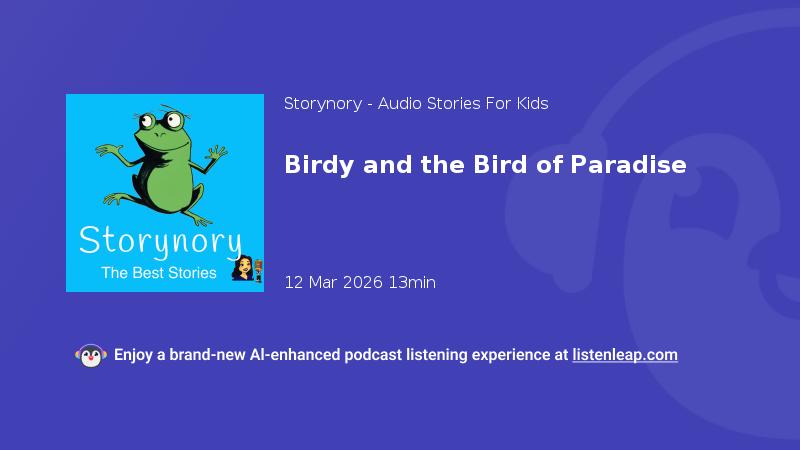 Storynory
The Best Stories

Storynory - Audio Stories For Kids

Birdy and the Bird of Paradise

12 Mar 2026 13min

Enjoy a brand-new AI-enhanced podcast listening experience at listenleap.com